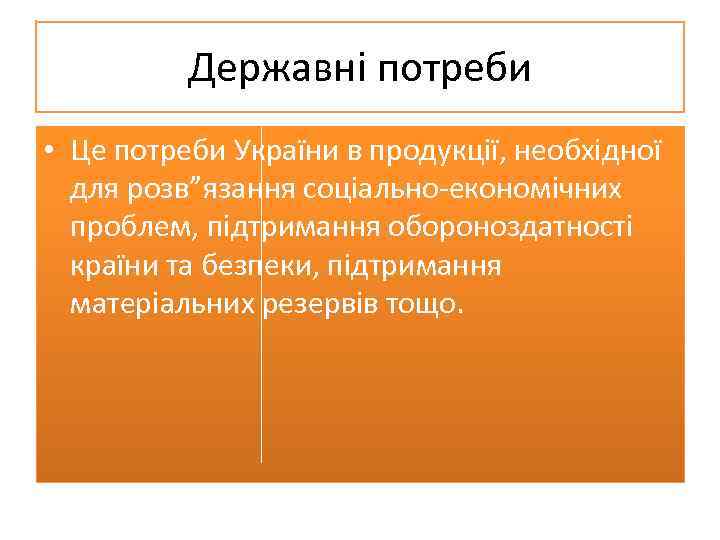 Державні потреби

• Це потреби України в продукції, необхідної для розв”язання соціально-економічних проблем, підтримання обороноздатності країни та безпеки, підтримання матеріальних резервів тощо.